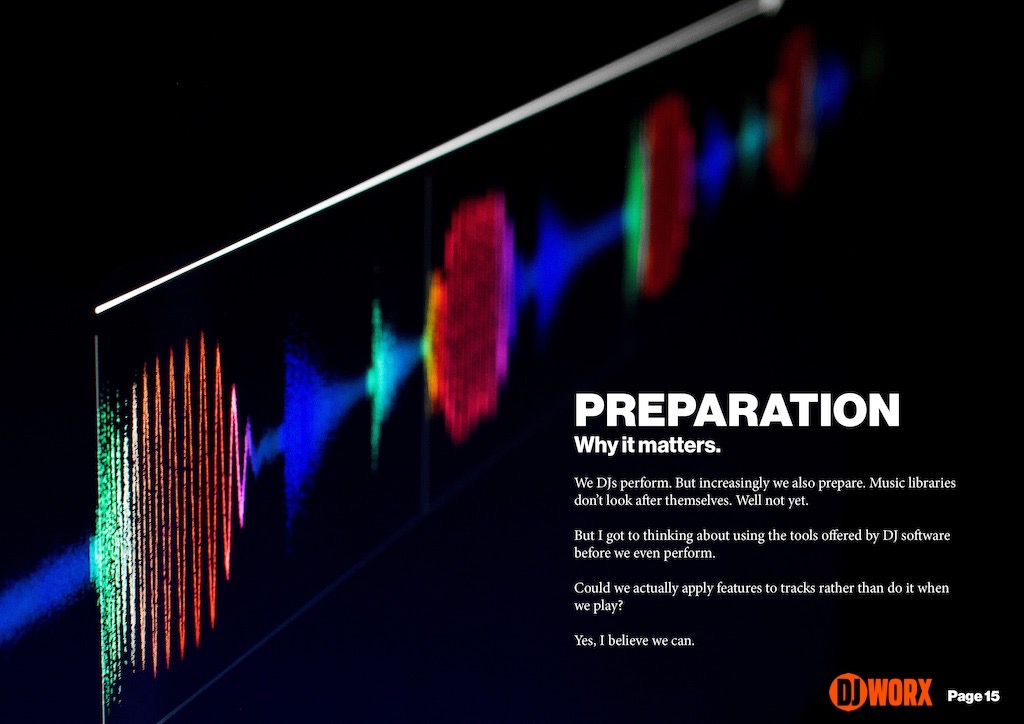 PREPARATION
Why it matters.

We DJs perform. But increasingly we also prepare. Music libraries don't look after themselves. Well not yet.

But I got to thinking about using the tools offered by DJ software before we even perform.

Could we actually apply features to tracks rather than do it when we play?

Yes, I believe we can.

DJWORX Page 15